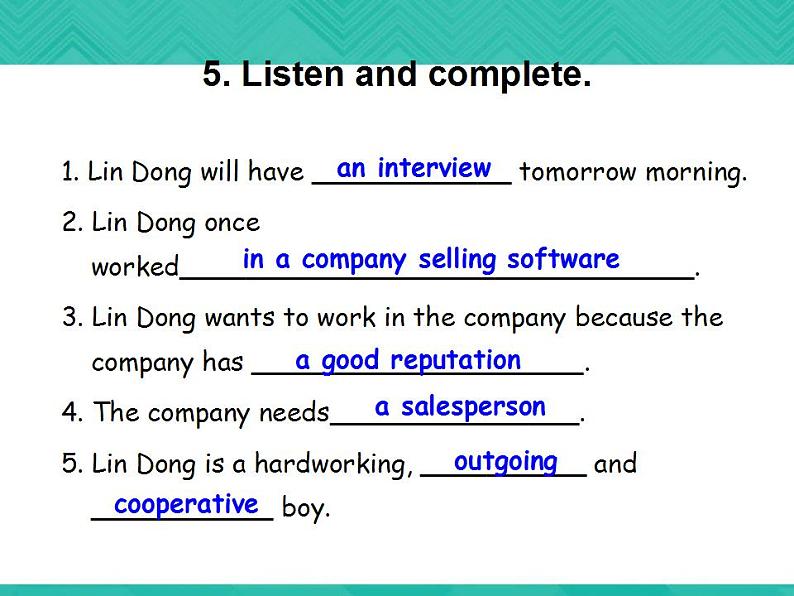 5. Listen and complete.

1. Lin Dong will have an interview tomorrow morning.

2. Lin Dong once worked in a company selling software.

3. Lin Dong wants to work in the company because the company has a good reputation.

4. The company needs a salesperson.

5. Lin Dong is a hardworking, outgoing and cooperative boy.